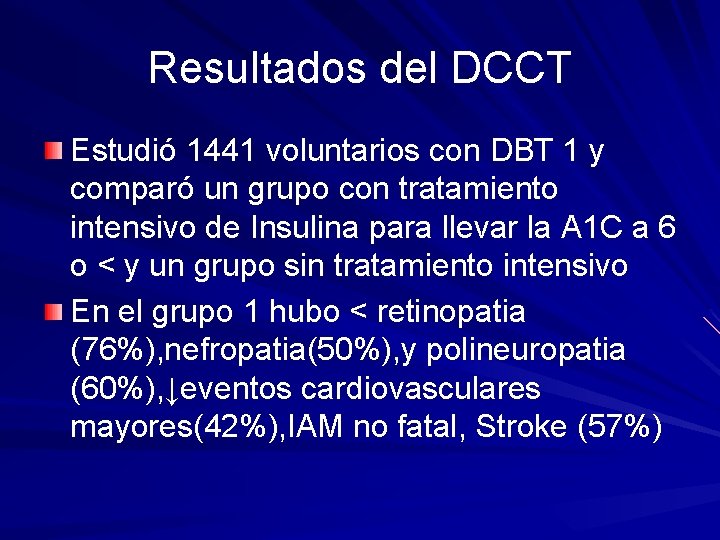 Resultados del DCCT

Estudió 1441 voluntarios con DBT 1 y comparó un grupo con tratamiento intensivo de Insulina para llevar la A1C a 6 o < y un grupo sin tratamiento intensivo

En el grupo 1 hubo < retinopatia (76%),nefropatia(50%),y polineuropatia (60%),↓eventos cardiovasculares mayores(42%),IAM no fatal, Stroke (57%)